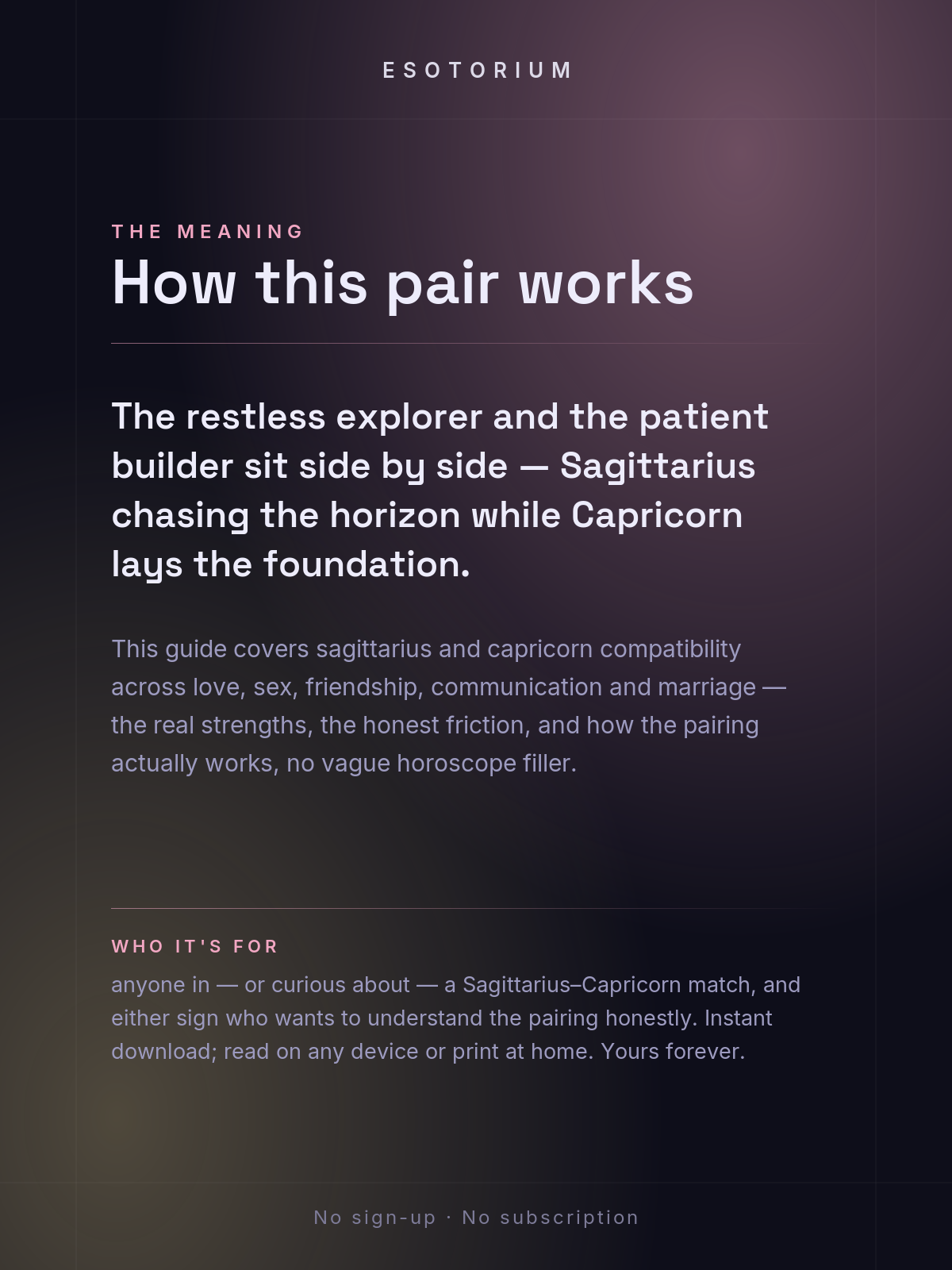 ESOTORIUM

THE MEANING

How this pair works

The restless explorer and the patient builder sit side by side — Sagittarius chasing the horizon while Capricorn lays the foundation.

This guide covers sagittarius and capricorn compatibility across love, sex, friendship, communication and marriage — the real strengths, the honest friction, and how the pairing actually works, no vague horoscope filler.

WHO IT'S FOR

anyone in — or curious about — a Sagittarius–Capricorn match, and either sign who wants to understand the pairing honestly. Instant download; read on any device or print at home. Yours forever.

No sign-up · No subscription